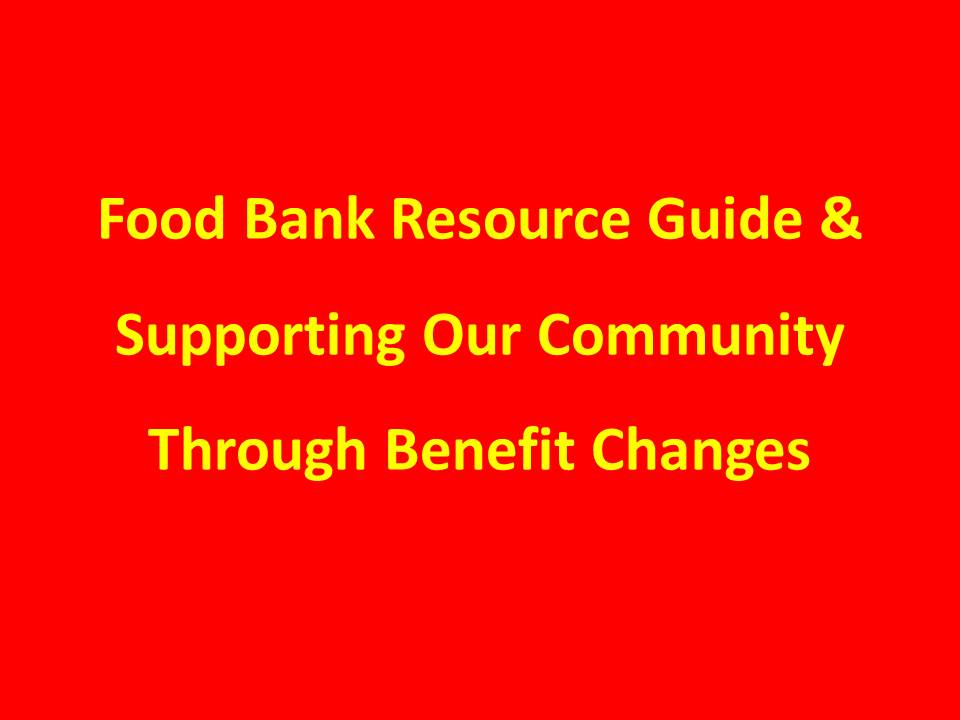 Food Bank Resource Guide &
Supporting Our Community
Through Benefit Changes